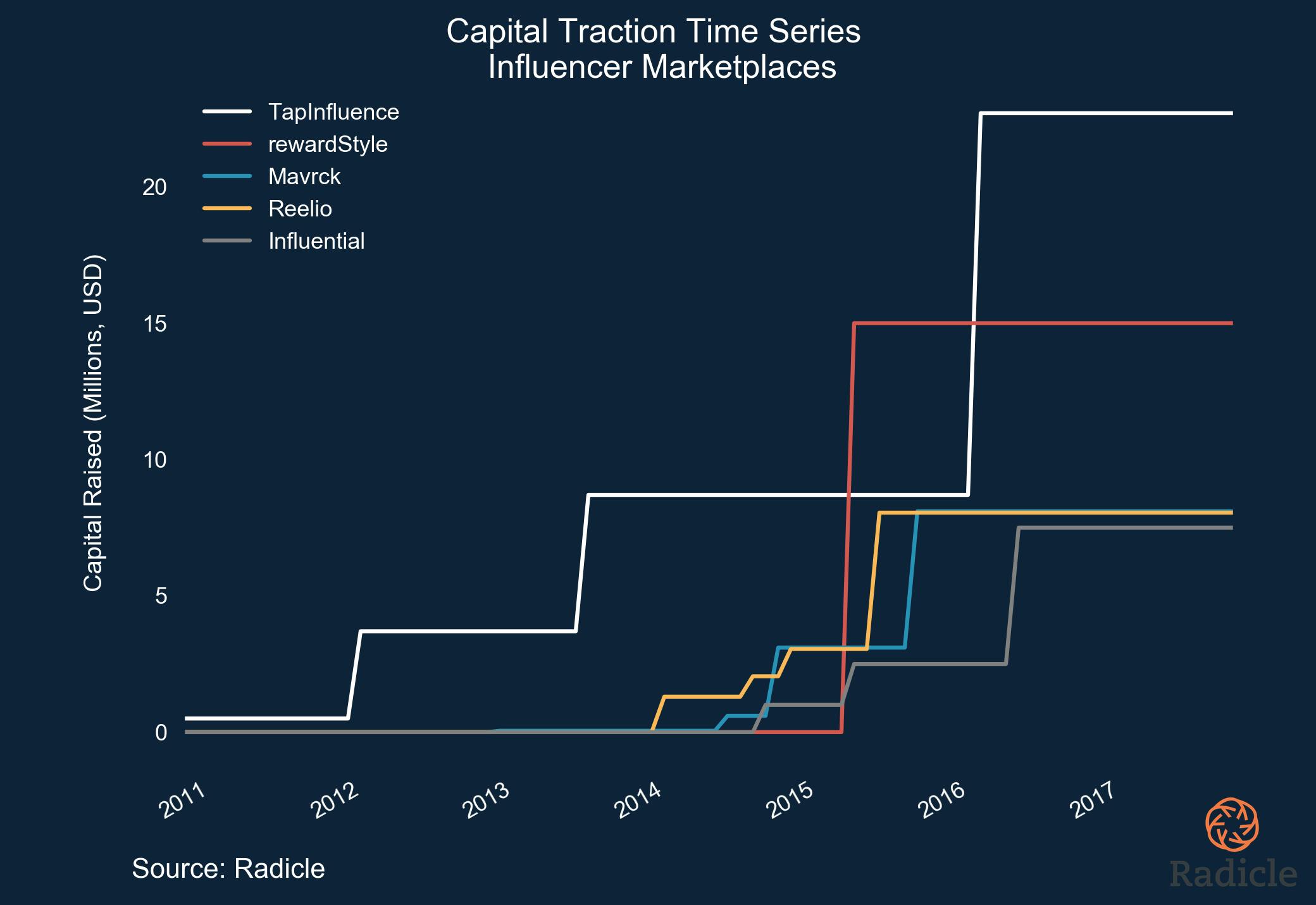 Capital Traction Time Series
Influencer Marketplaces

TapInfluence
rewardStyle
Mavrck
Reelio
Influential

Capital Raised (Millions, USD)

20
15
10
5
0

2011
2012
2013
2014
2015
2016
2017

Source: Radicle

Radicle